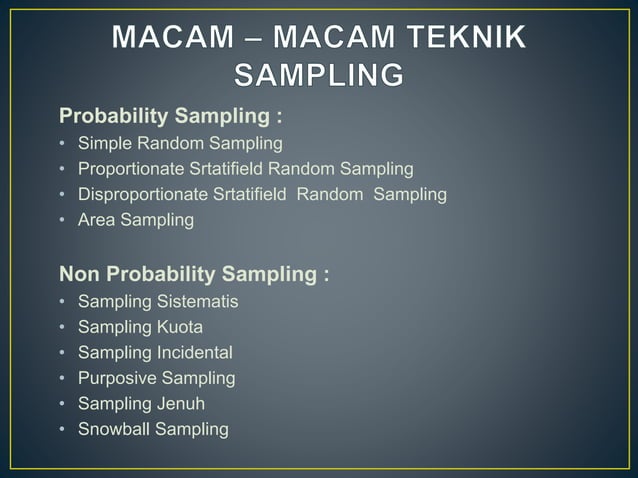 MACAM – MACAM TEKNIK SAMPLING

Probability Sampling :
• Simple Random Sampling
• Proportionate Srtatifield Random Sampling
• Disproportionate Srtatifield Random Sampling
• Area Sampling

Non Probability Sampling :
• Sampling Sistematis
• Sampling Kuota
• Sampling Incidental
• Purposive Sampling
• Sampling Jenuh
• Snowball Sampling